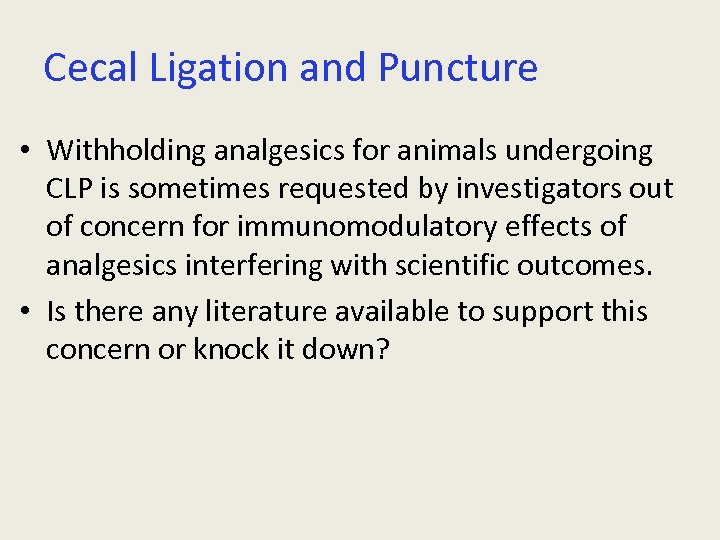 Cecal Ligation and Puncture

• Withholding analgesics for animals undergoing CLP is sometimes requested by investigators out of concern for immunomodulatory effects of analgesics interfering with scientific outcomes.

• Is there any literature available to support this concern or knock it down?